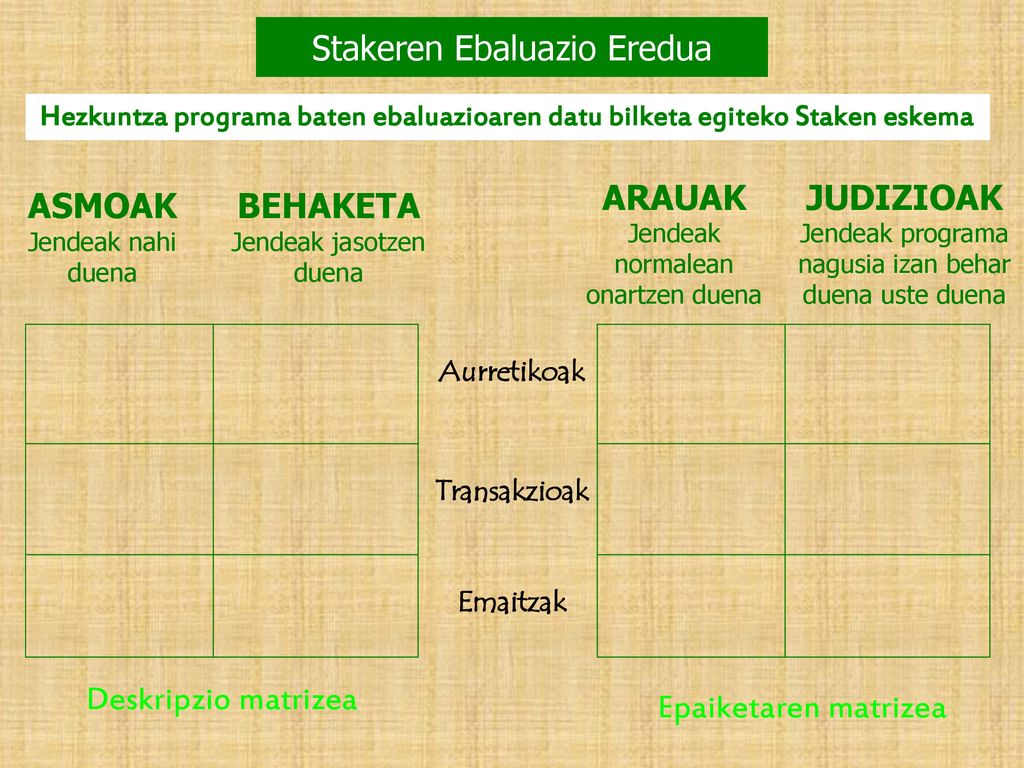 Stakeren Ebaluazio Eredua

Hezkuntza programa baten ebaluazioaren datu bilketa egiteko Staken eskema

ASMOAK
Jendeak nahi duena

BEHAKETA
Jendeak jasotzen duena

ARAUAK
Jendeak normalean onartzen duena

JUDIZIOAK
Jendeak programa nagusia izan behar duena uste duena

Aurretikoak

Transakzioak

Emaitzak

Deskripzio matrizea

Epaiketaren matrizea